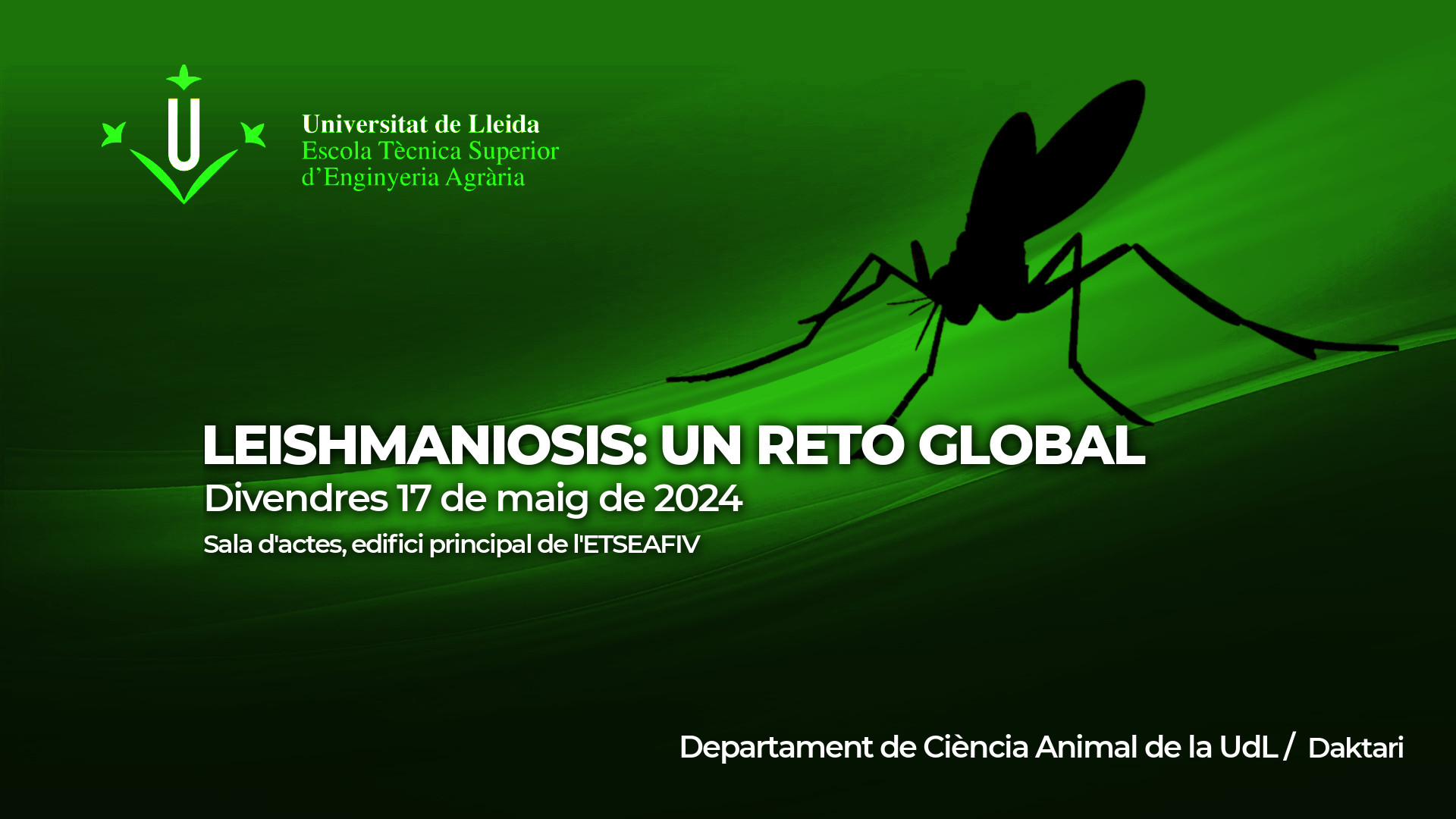 Universitat de Lleida
Escola Tècnica Superior
d'Enginyeria Agrària

LEISHMANIOSIS: UN RETO GLOBAL
Divendres 17 de maig de 2024
Sala d'actes, edifici principal de l'ETSEAFIV

Departament de Ciència Animal de la UdL / Daktari